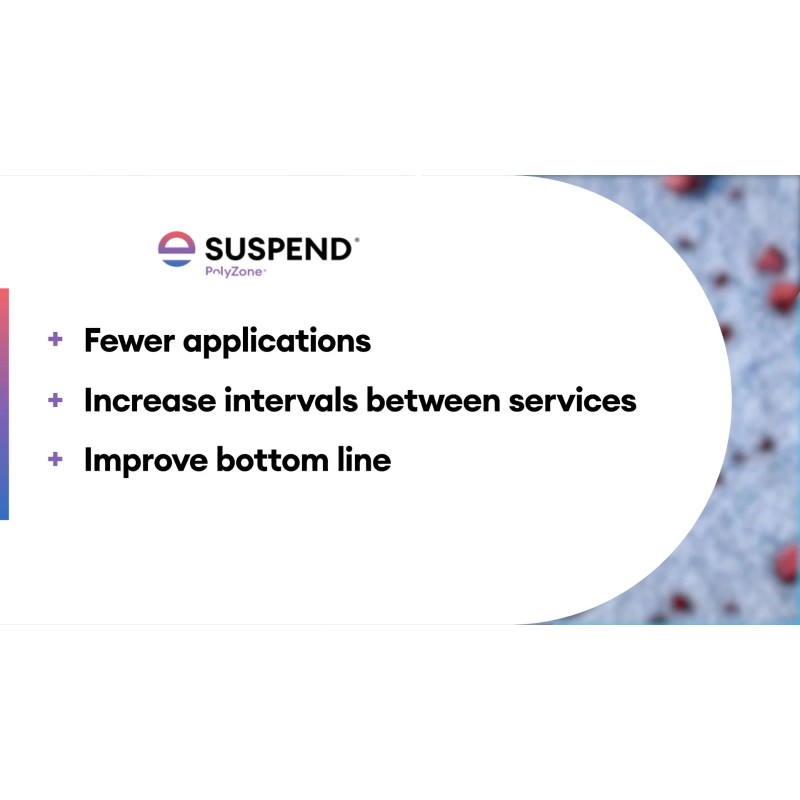 SUSPEND®
PolyZone®

+ Fewer applications
+ Increase intervals between services
+ Improve bottom line